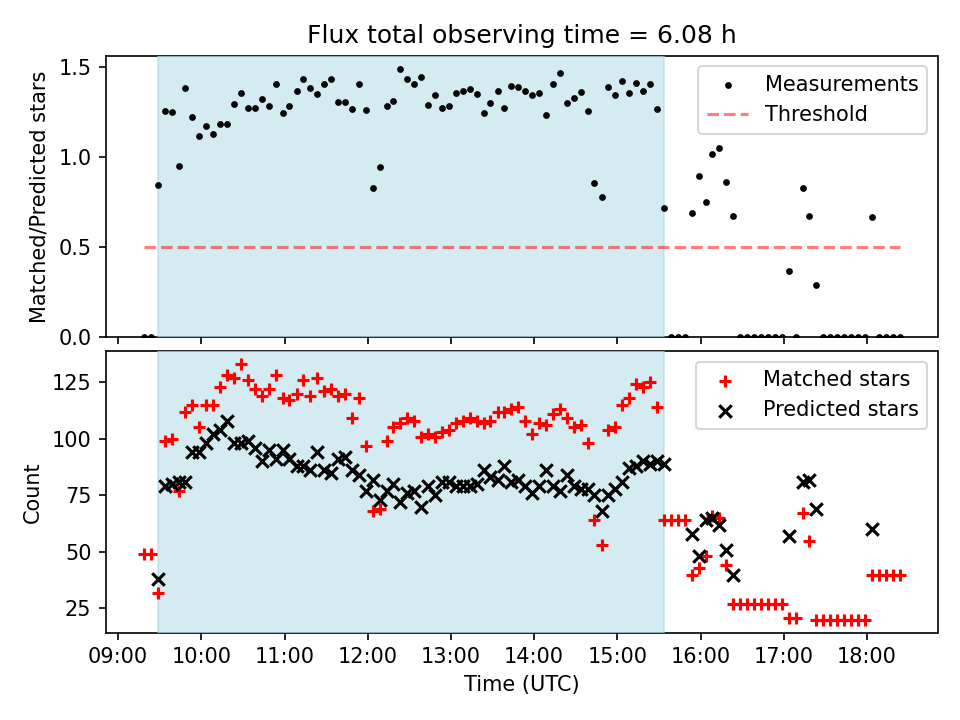 Flux total observing time = 6.08 h

Matched/Predicted stars

1.5
1.0
0.5
0.0

Measurements
Threshold

Count

125
100
75
50
25

Matched stars
Predicted stars

09:00 10:00 11:00 12:00 13:00 14:00 15:00 16:00 17:00 18:00

Time (UTC)